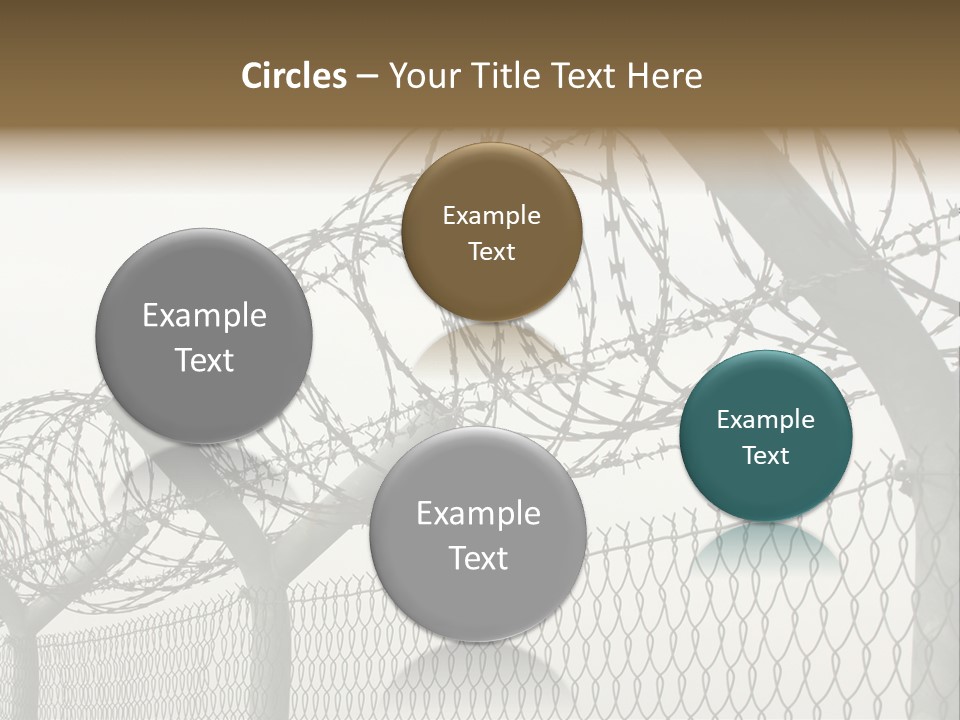 Circles – Your Title Text Here

Example Text

Example Text

Example Text

Example Text